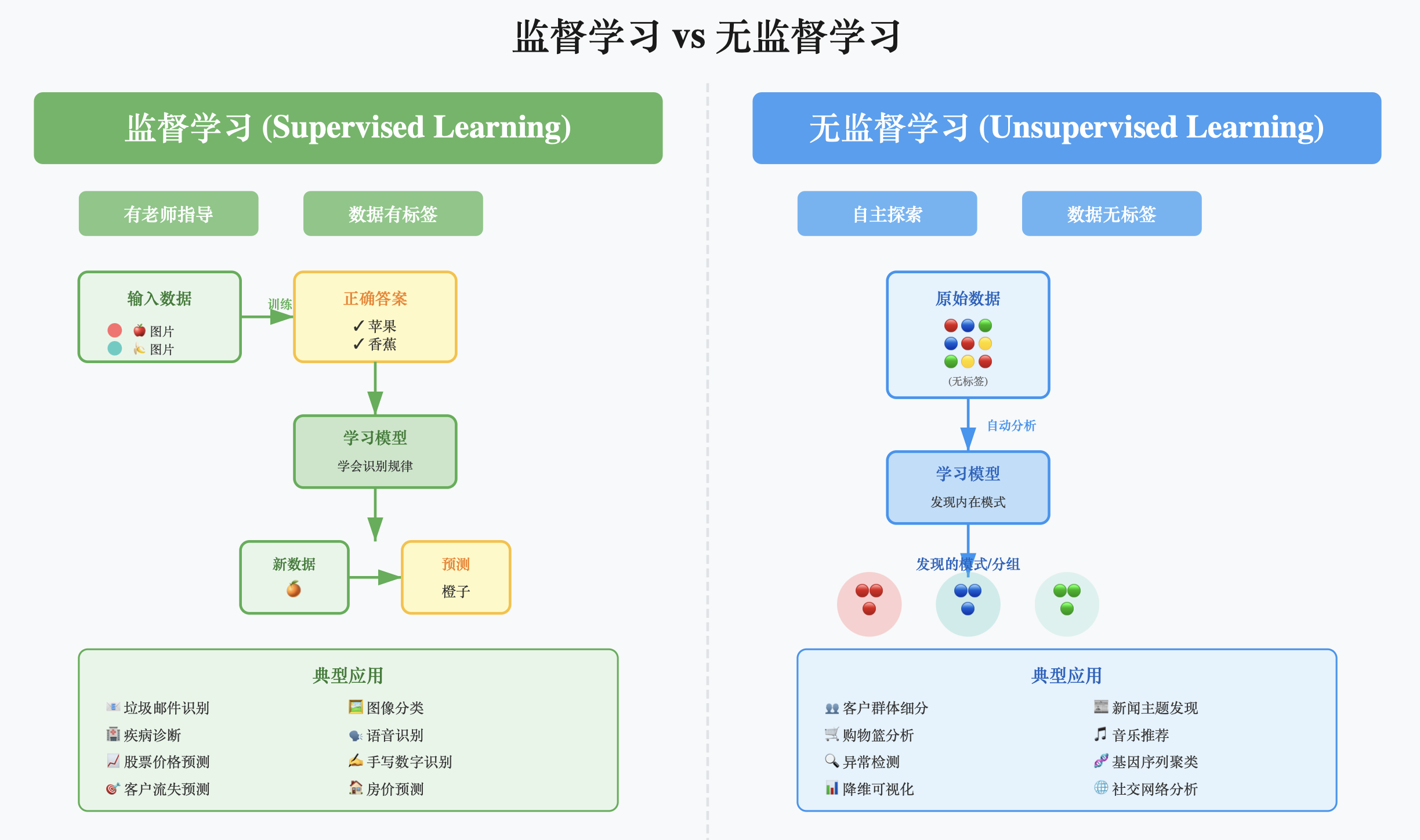 监督学习 vs 无监督学习

监督学习 (Supervised Learning)

有老师指导

数据有标签

输入数据
🍎 图片
🍌 图片

训练

正确答案
✓ 苹果
✓ 香蕉

学习模型
学会识别规律

新数据
🍊

预测
橙子

典型应用
📧 垃圾邮件识别
🏥 疾病诊断
📈 股票价格预测
🎯 客户流失预测
🖼️ 图像分类
🗣️ 语音识别
✍️ 手写数字识别
🏠 房价预测

无监督学习 (Unsupervised Learning)

自主探索

数据无标签

原始数据
(无标签)

自动分析

学习模型
发现内在模式

发现的模式/分组

典型应用
👥 客户群体细分
🛒 购物篮分析
🔍 异常检测
📊 降维可视化
📰 新闻主题发现
🎵 音乐推荐
🧬 基因序列聚类
🌐 社交网络分析